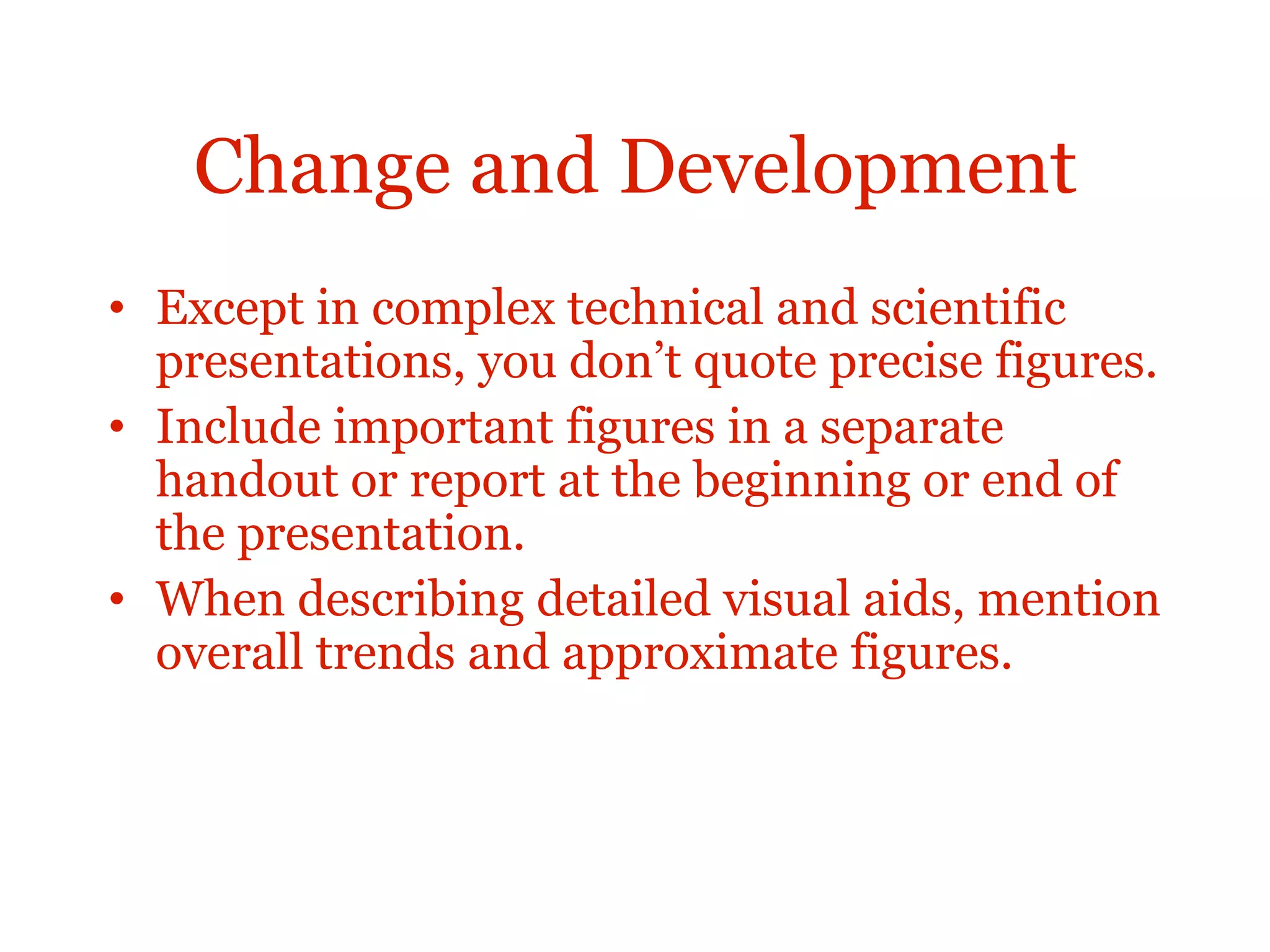 Change and Development

• Except in complex technical and scientific presentations, you don’t quote precise figures.
• Include important figures in a separate handout or report at the beginning or end of the presentation.
• When describing detailed visual aids, mention overall trends and approximate figures.